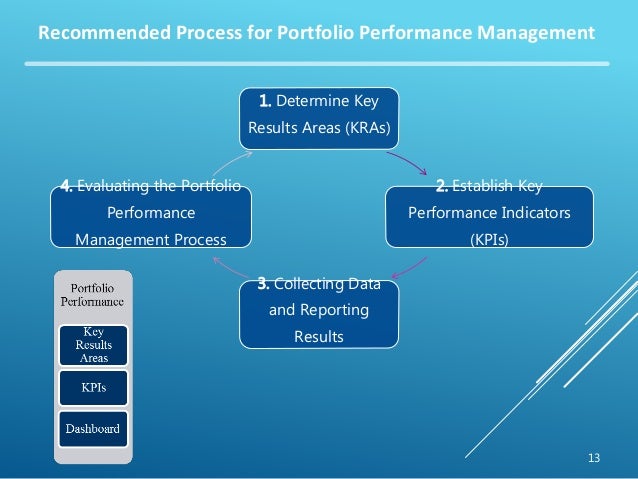 Recommended Process for Portfolio Performance Management

1. Determine Key Results Areas (KRAs)

2. Establish Key Performance Indicators (KPIs)

3. Collecting Data and Reporting Results

4. Evaluating the Portfolio Performance Management Process

Portfolio Performance

Key Results Areas

KPIs

Dashboard

13